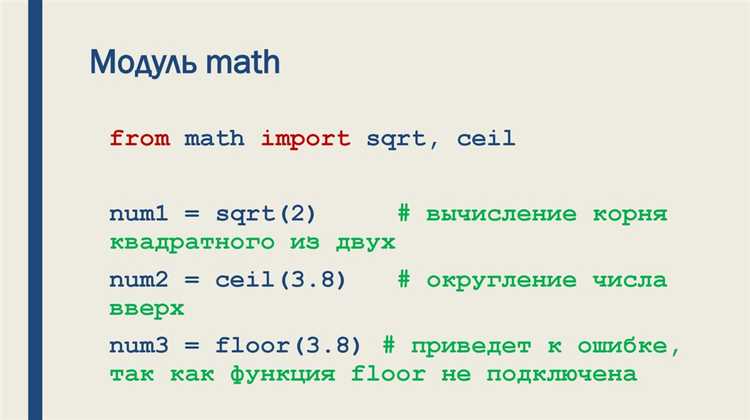 Модуль math

from math import sqrt, ceil

num1 = sqrt(2)      # вычисление корня квадратного из двух
num2 = ceil(3.8)    # округление числа вверх
num3 = floor(3.8) # приведет к ошибке, так как функция floor не подключена